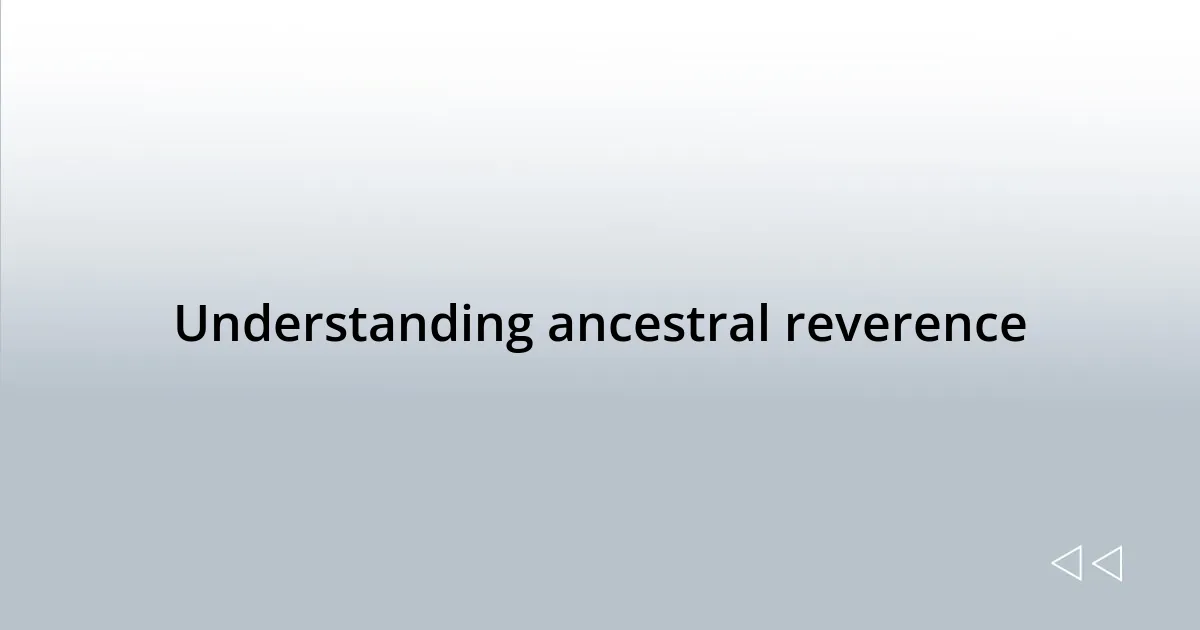 Understanding ancestral reverence